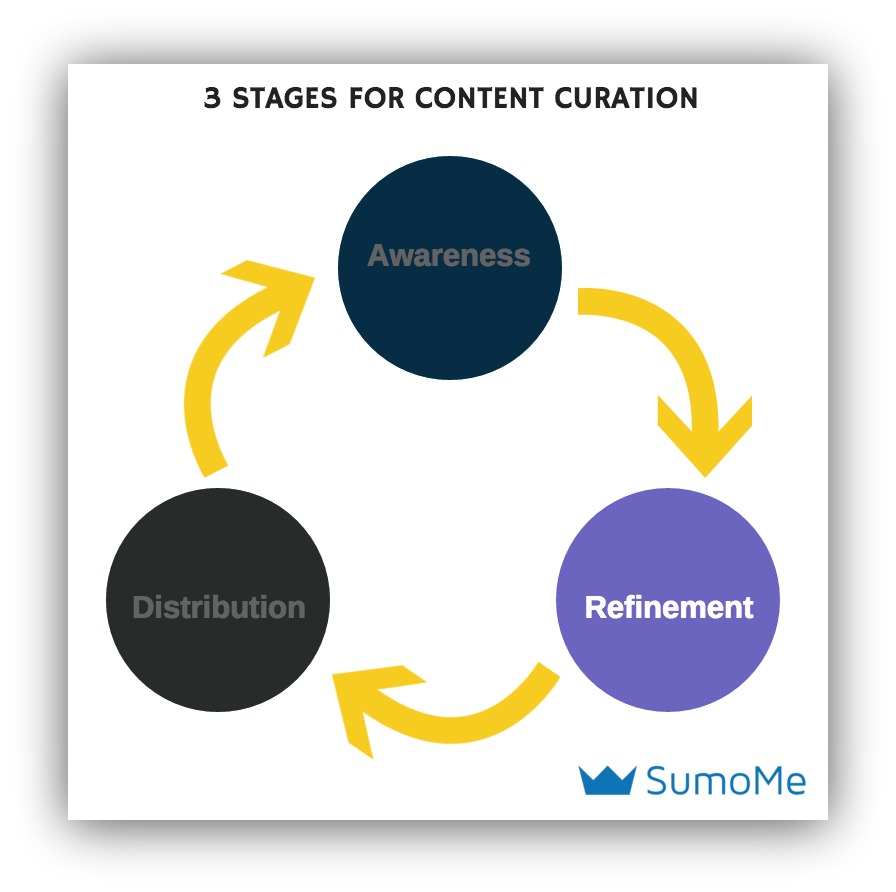 3 STAGES FOR CONTENT CURATION

Awareness

Refinement

Distribution

SumoMe